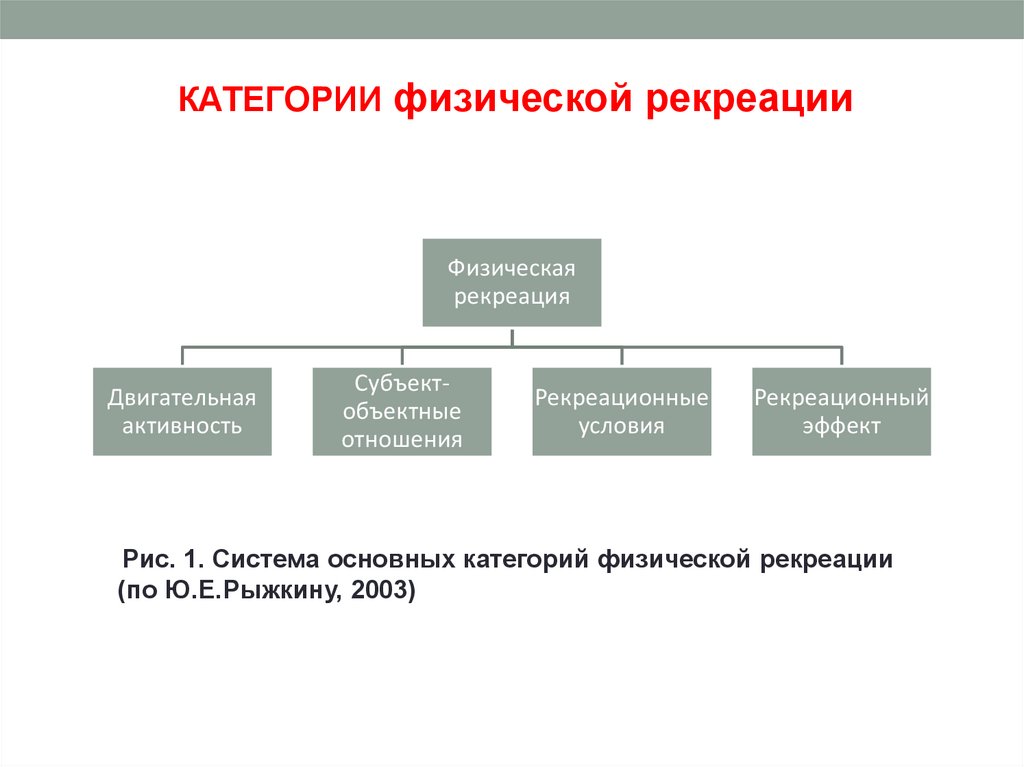 КАТЕГОРИИ физической рекреации

Физическая рекреация

Двигательная активность

Субъект-объектные отношения

Рекреационные условия

Рекреационный эффект

Рис. 1. Система основных категорий физической рекреации (по Ю.Е.Рыжкину, 2003)